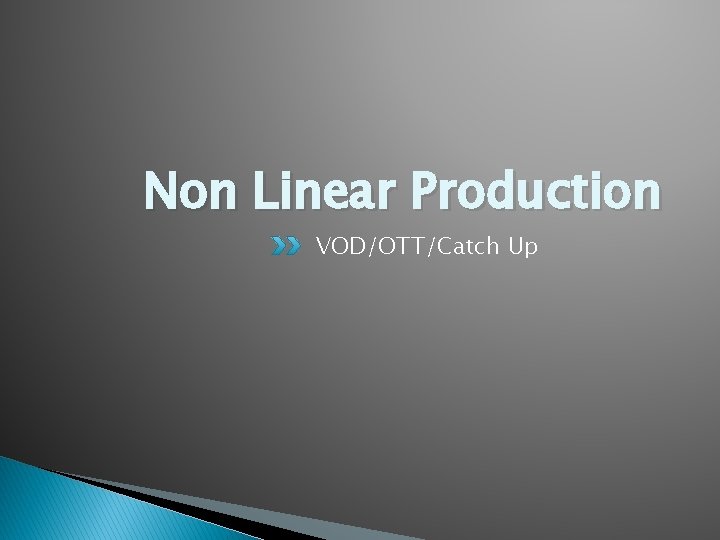 Non Linear Production

VOD/OTT/Catch Up